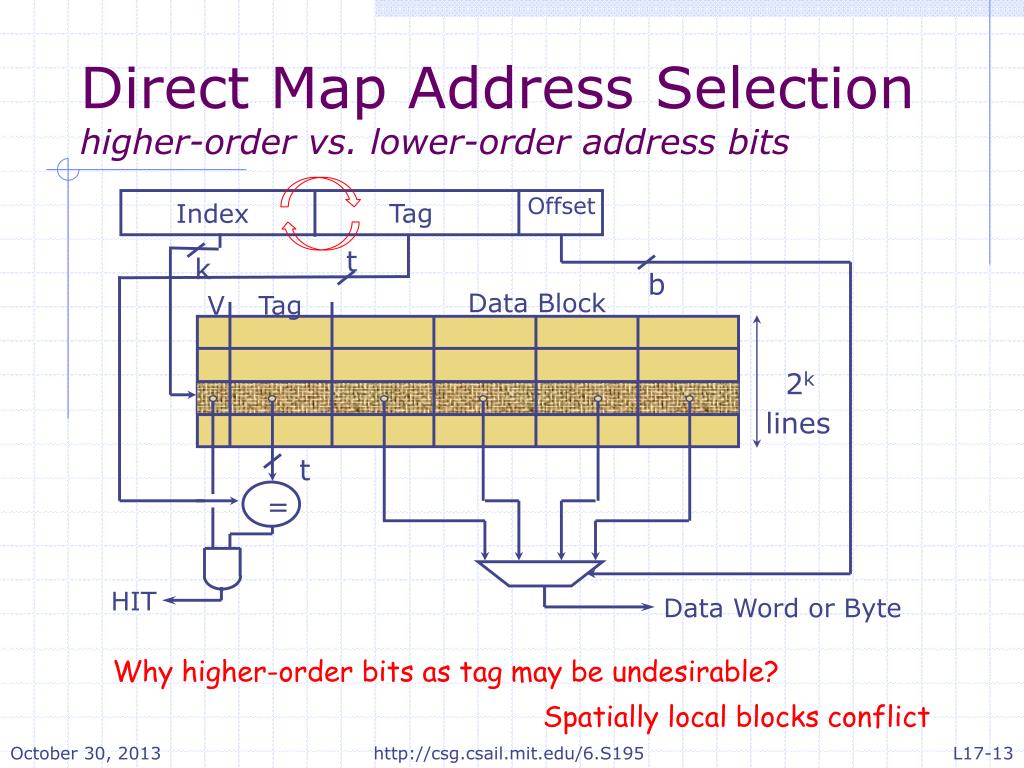 Direct Map Address Selection
higher-order vs. lower-order address bits

Index
Tag
Offset
k
t
b
V
Tag
Data Block
$2^k$ lines
t
=
HIT
Data Word or Byte

Why higher-order bits as tag may be undesirable?

Spatially local blocks conflict

October 30, 2013
http://csg.csail.mit.edu/6.S195
L17-13